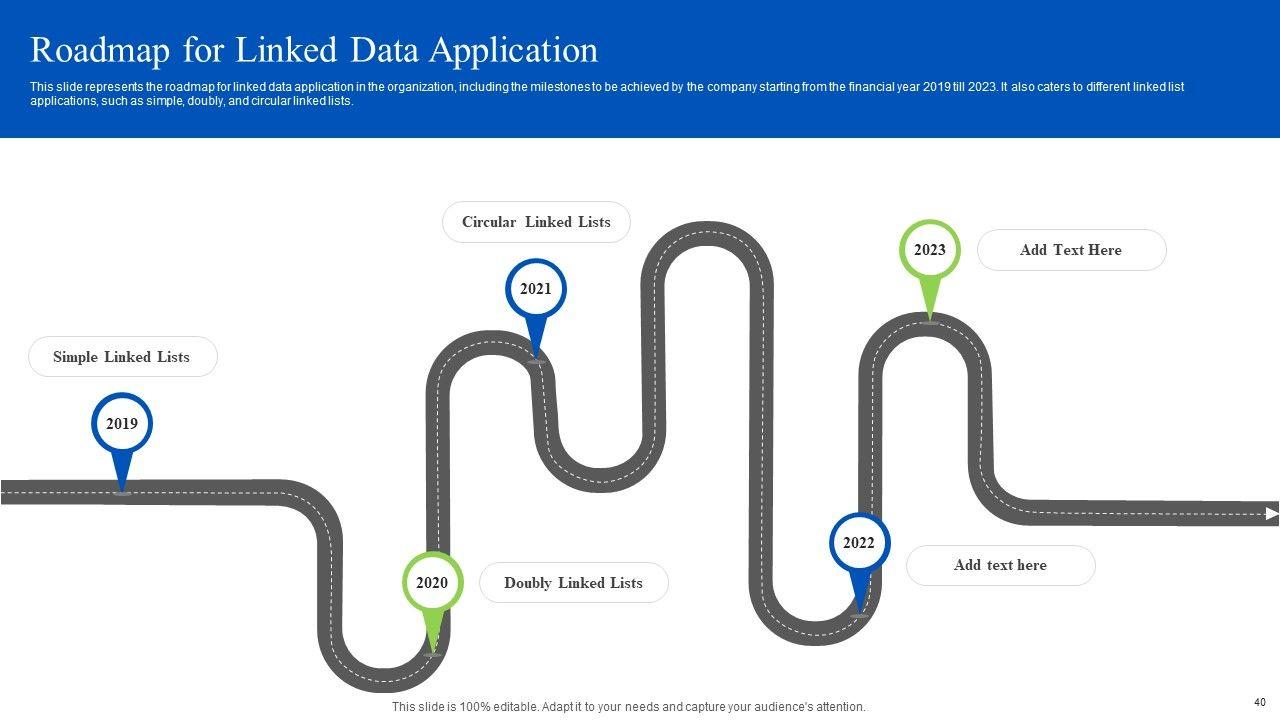 Roadmap for Linked Data Application

This slide represents the roadmap for linked data application in the organization, including the milestones to be achieved by the company starting from the financial year 2019 till 2023. It also caters to different linked list applications, such as simple, doubly, and circular linked lists.

Simple Linked Lists

2019

2020

Doubly Linked Lists

Circular Linked Lists

2021

2022

Add text here

2023

Add Text Here

This slide is 100% editable. Adapt it to your needs and capture your audience's attention.

40